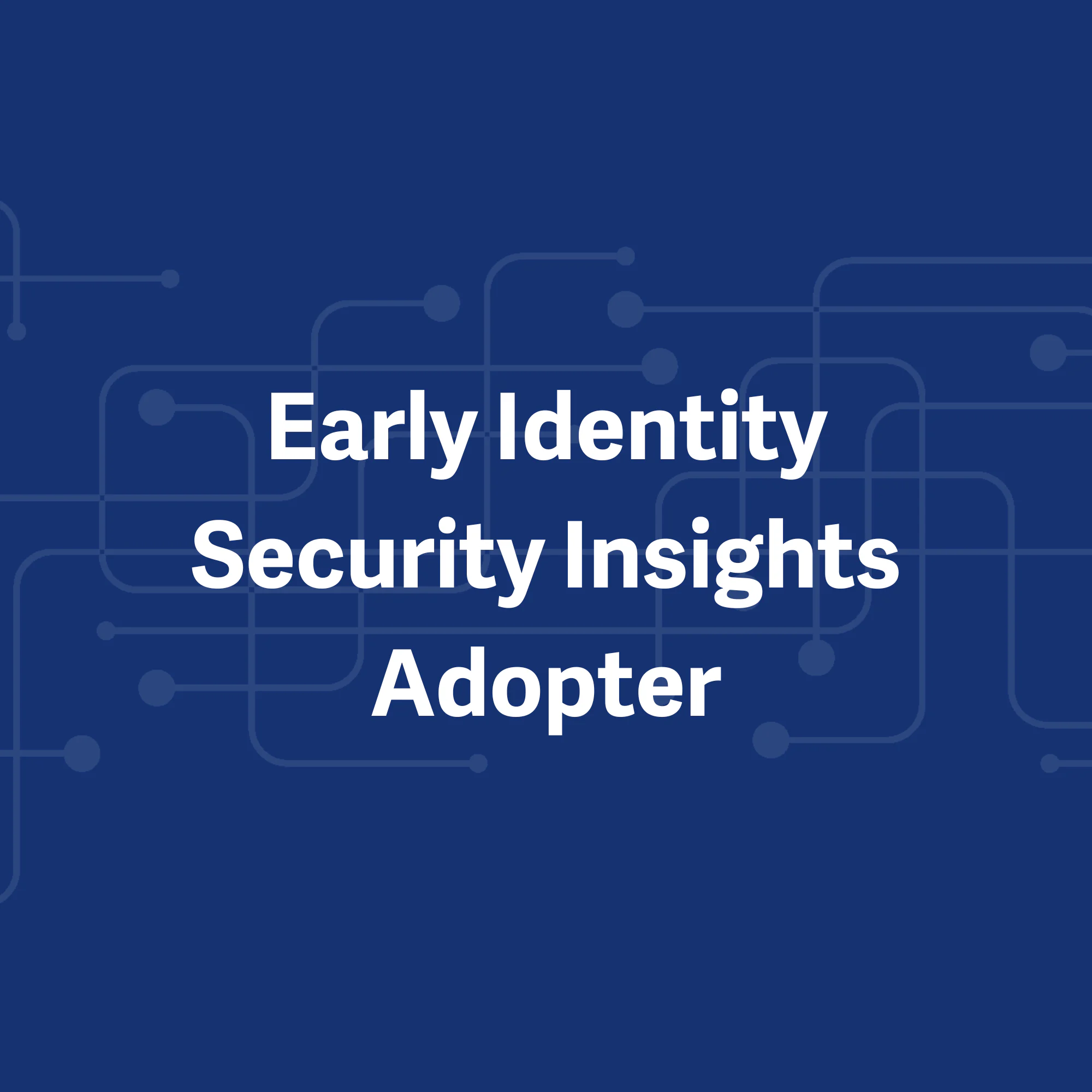 Early Identity Security Insights Adopter